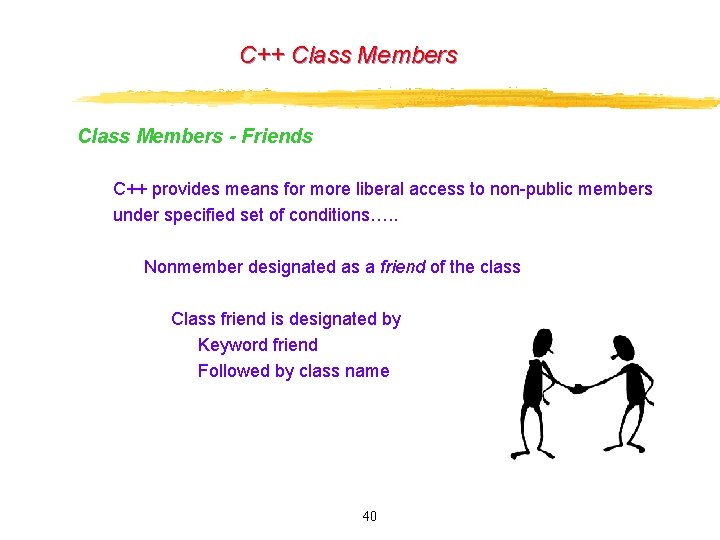 C++ Class Members

Class Members - Friends

C++ provides means for more liberal access to non-public members under specified set of conditions…..

Nonmember designated as a friend of the class

Class friend is designated by

Keyword friend

Followed by class name

40